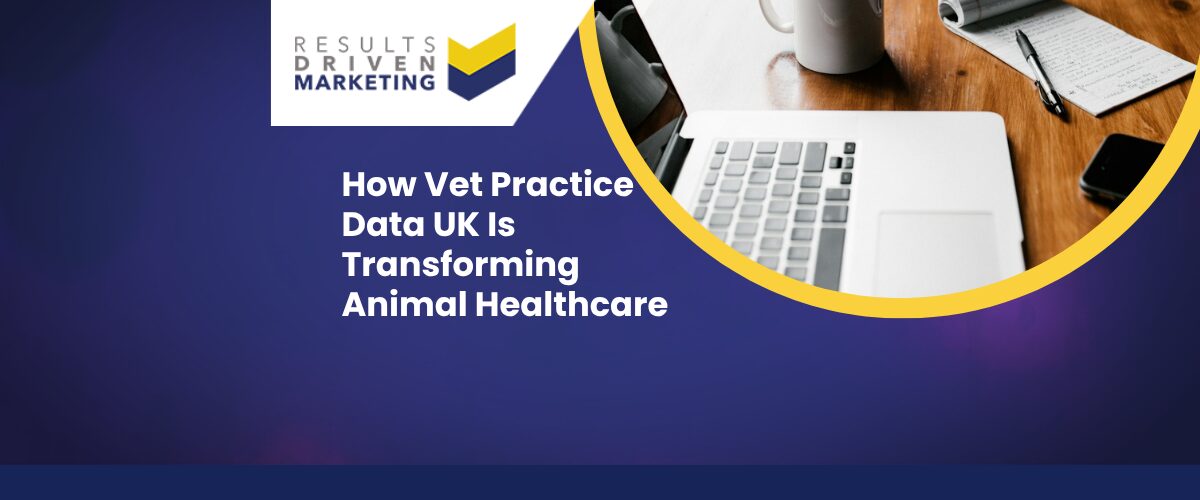 RESULTS DRIVEN MARKETING

How Vet Practice Data UK Is Transforming Animal Healthcare